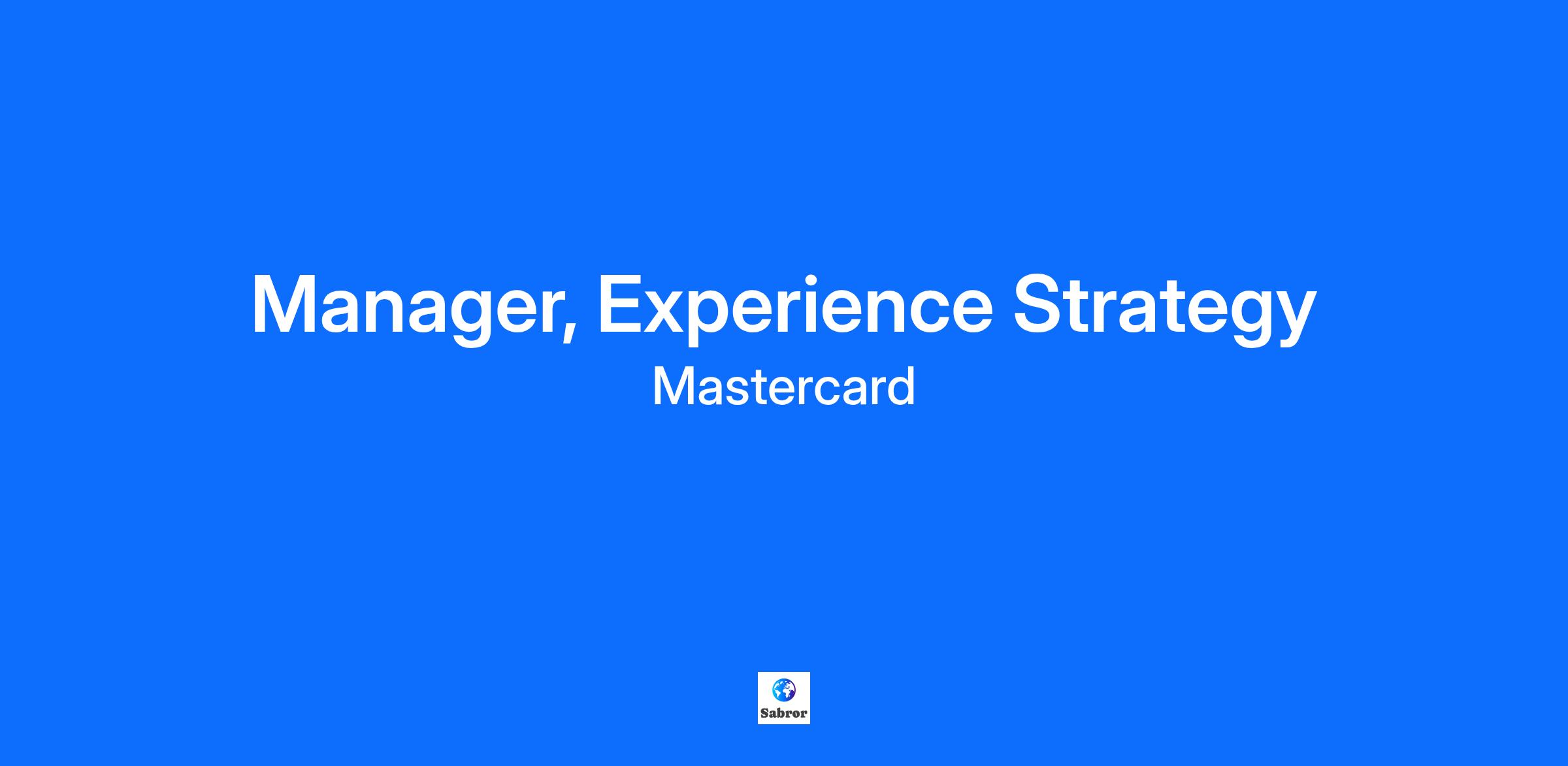 Manager, Experience Strategy
Mastercard

Sabror